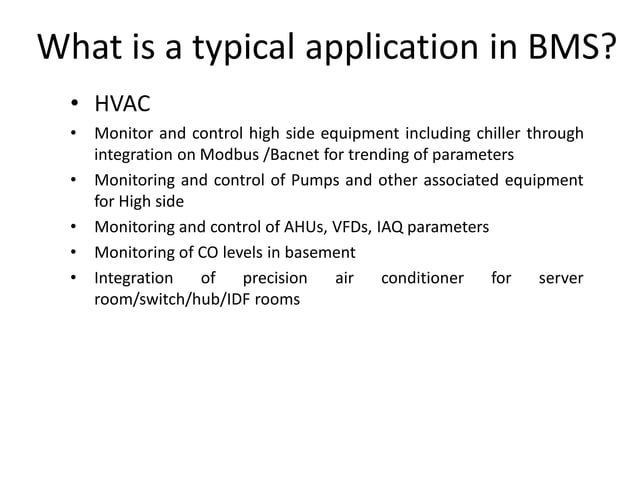 What is a typical application in BMS?

• HVAC
• Monitor and control high side equipment including chiller through integration on Modbus /Bacnet for trending of parameters
• Monitoring and control of Pumps and other associated equipment for High side
• Monitoring and control of AHUs, VFDs, IAQ parameters
• Monitoring of CO levels in basement
• Integration of precision air conditioner for server room/switch/hub/IDF rooms